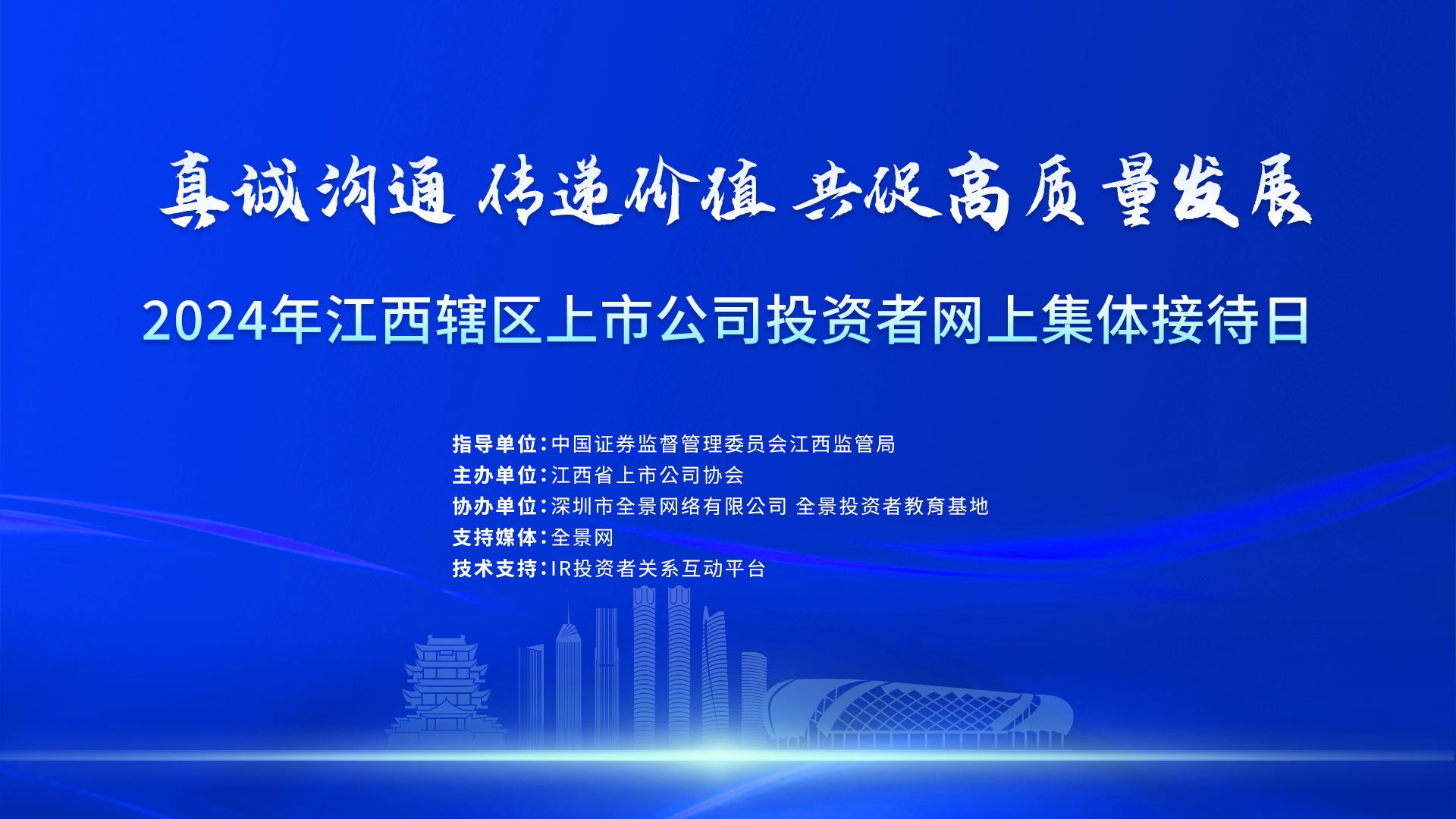 真诚沟通 传递价值 共促高质量发展

2024年江西辖区上市公司投资者网上集体接待日

指导单位：中国证券监督管理委员会江西监管局
主办单位：江西省上市公司协会
协办单位：深圳市全景网络有限公司 全景投资者教育基地
支持媒体：全景网
技术支持：IR投资者关系互动平台